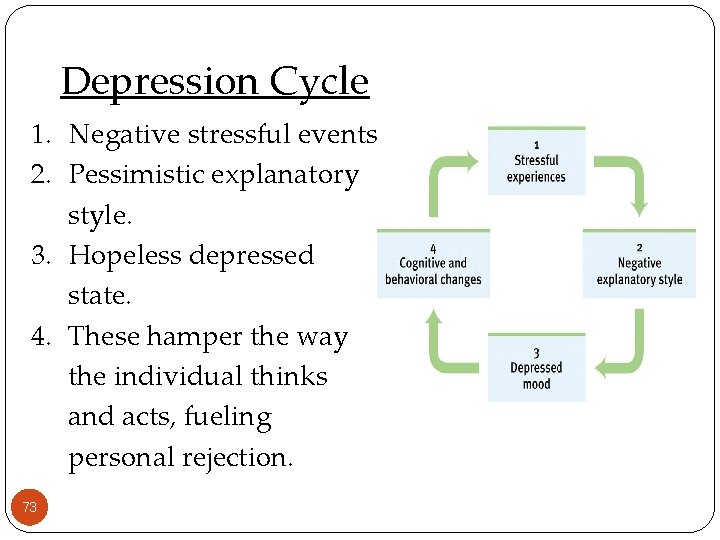 Depression Cycle

1. Negative stressful events
2. Pessimistic explanatory style.
3. Hopeless depressed state.
4. These hamper the way the individual thinks and acts, fueling personal rejection.

1
Stressful experiences

2
Negative explanatory style

3
Depressed mood

4
Cognitive and behavioral changes

73